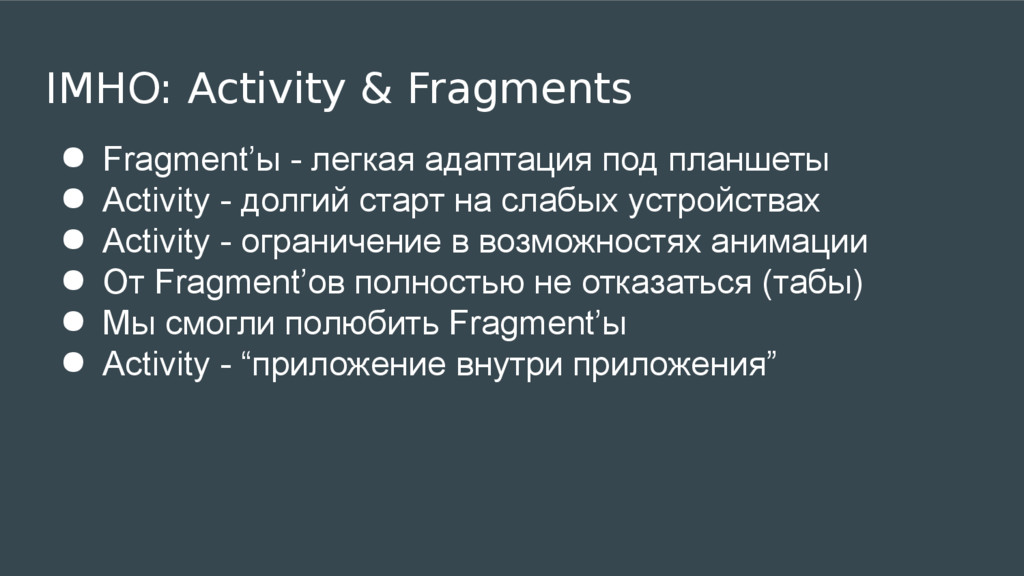 IMHO: Activity & Fragments

● Fragment’ы - легкая адаптация под планшеты
● Activity - долгий старт на слабых устройствах
● Activity - ограничение в возможностях анимации
● От Fragment’ов полностью не отказаться (табы)
● Мы смогли полюбить Fragment’ы
● Activity - “приложение внутри приложения”